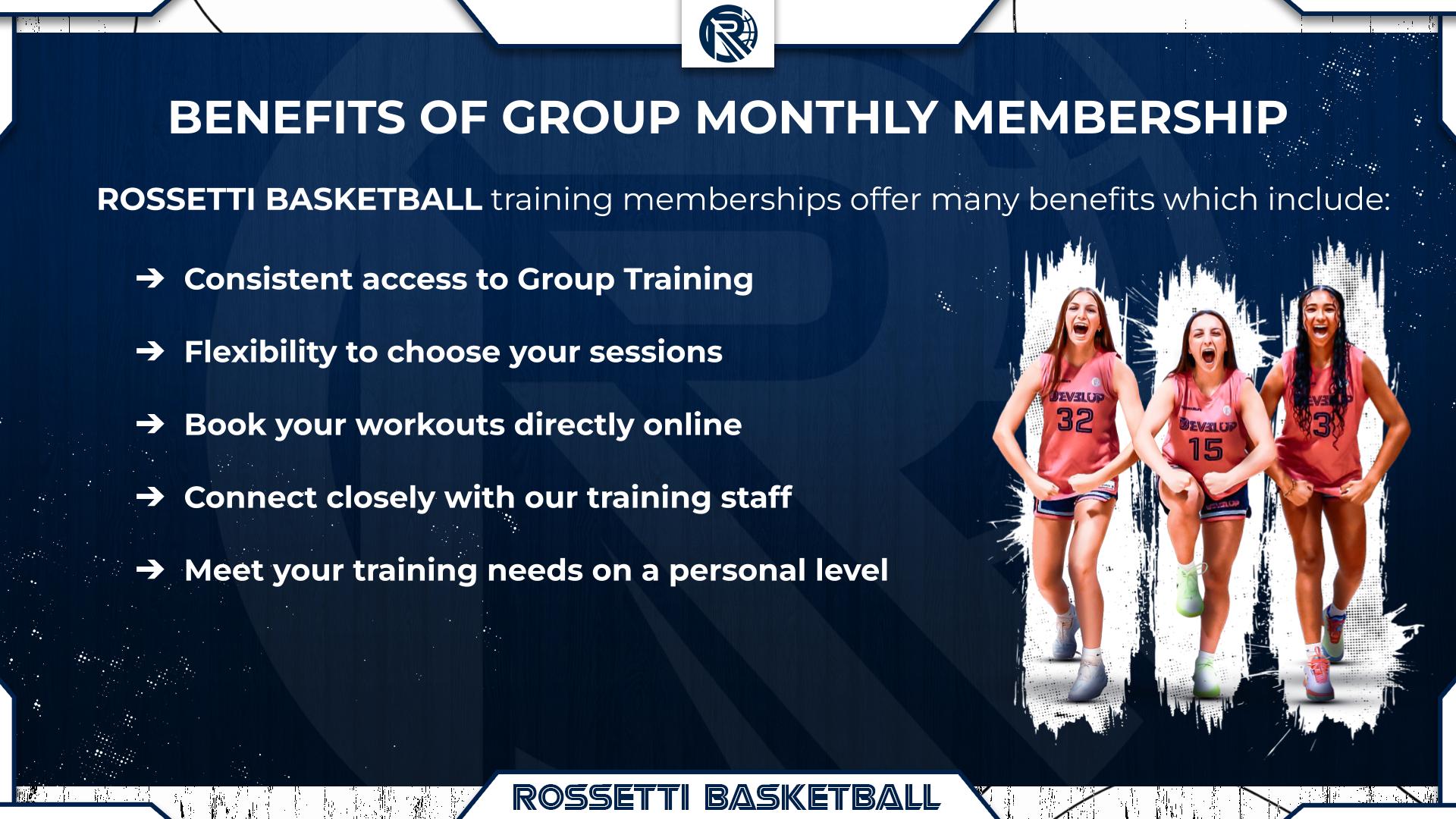 BENEFITS OF GROUP MONTHLY MEMBERSHIP

ROSSETTI BASKETBALL training memberships offer many benefits which include:

➔ Consistent access to Group Training

➔ Flexibility to choose your sessions

➔ Book your workouts directly online

➔ Connect closely with our training staff

➔ Meet your training needs on a personal level

DEVELOP 32

DEVELOP 15

DEVELOP 3

ROSSETTI BASKETBALL